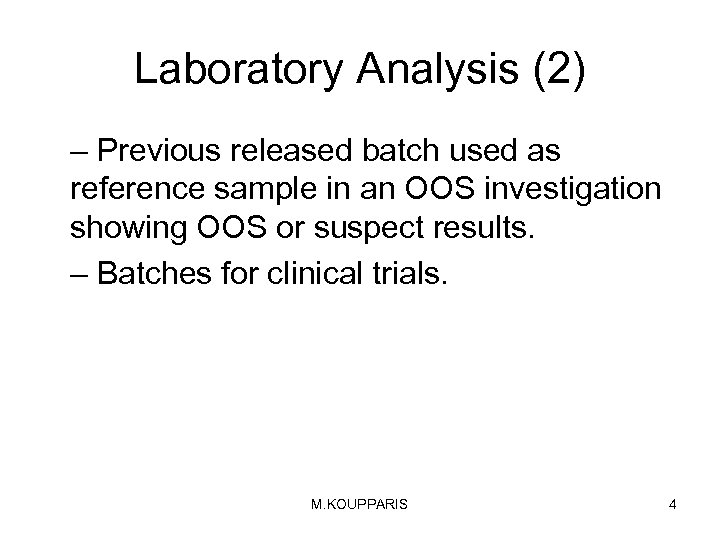 Laboratory Analysis (2)

– Previous released batch used as reference sample in an OOS investigation showing OOS or suspect results.

– Batches for clinical trials.

M.KOUPPARIS

4